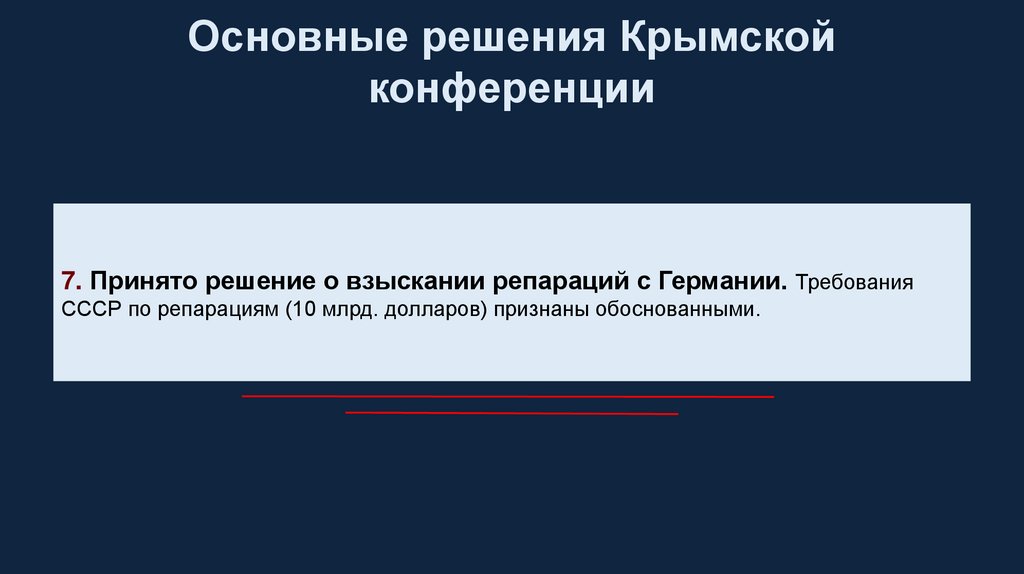 Основные решения Крымской конференции

7. Принято решение о взыскании репараций с Германии. Требования СССР по репарациям (10 млрд. долларов) признаны обоснованными.